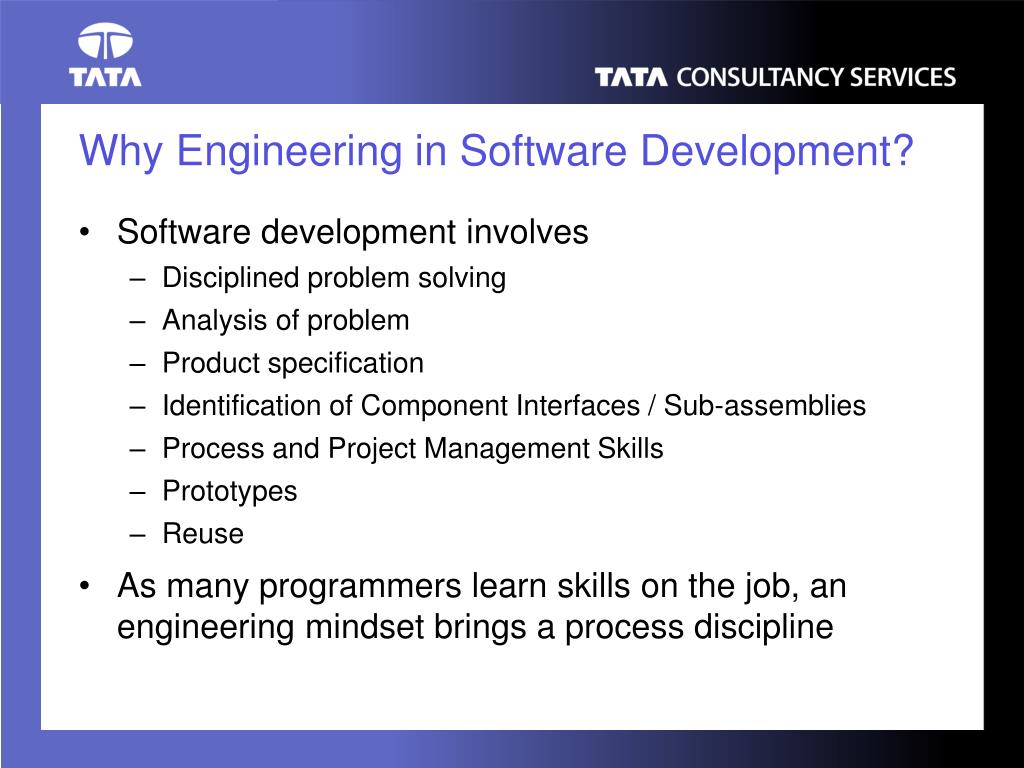 TATA

TATA CONSULTANCY SERVICES

Why Engineering in Software Development?

• Software development involves
 – Disciplined problem solving
 – Analysis of problem
 – Product specification
 – Identification of Component Interfaces / Sub-assemblies
 – Process and Project Management Skills
 – Prototypes
 – Reuse
• As many programmers learn skills on the job, an engineering mindset brings a process discipline